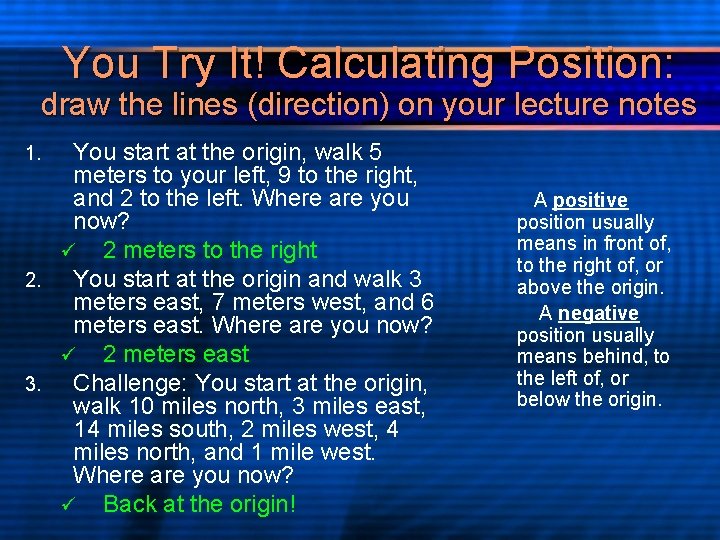 You Try It! Calculating Position:
draw the lines (direction) on your lecture notes

1. You start at the origin, walk 5 meters to your left, 9 to the right, and 2 to the left. Where are you now?
✓ 2 meters to the right
2. You start at the origin and walk 3 meters east, 7 meters west, and 6 meters east. Where are you now?
✓ 2 meters east
3. Challenge: You start at the origin, walk 10 miles north, 3 miles east, 14 miles south, 2 miles west, 4 miles north, and 1 mile west. Where are you now?
✓ Back at the origin!

A positive position usually means in front of, to the right of, or above the origin.

A negative position usually means behind, to the left of, or below the origin.